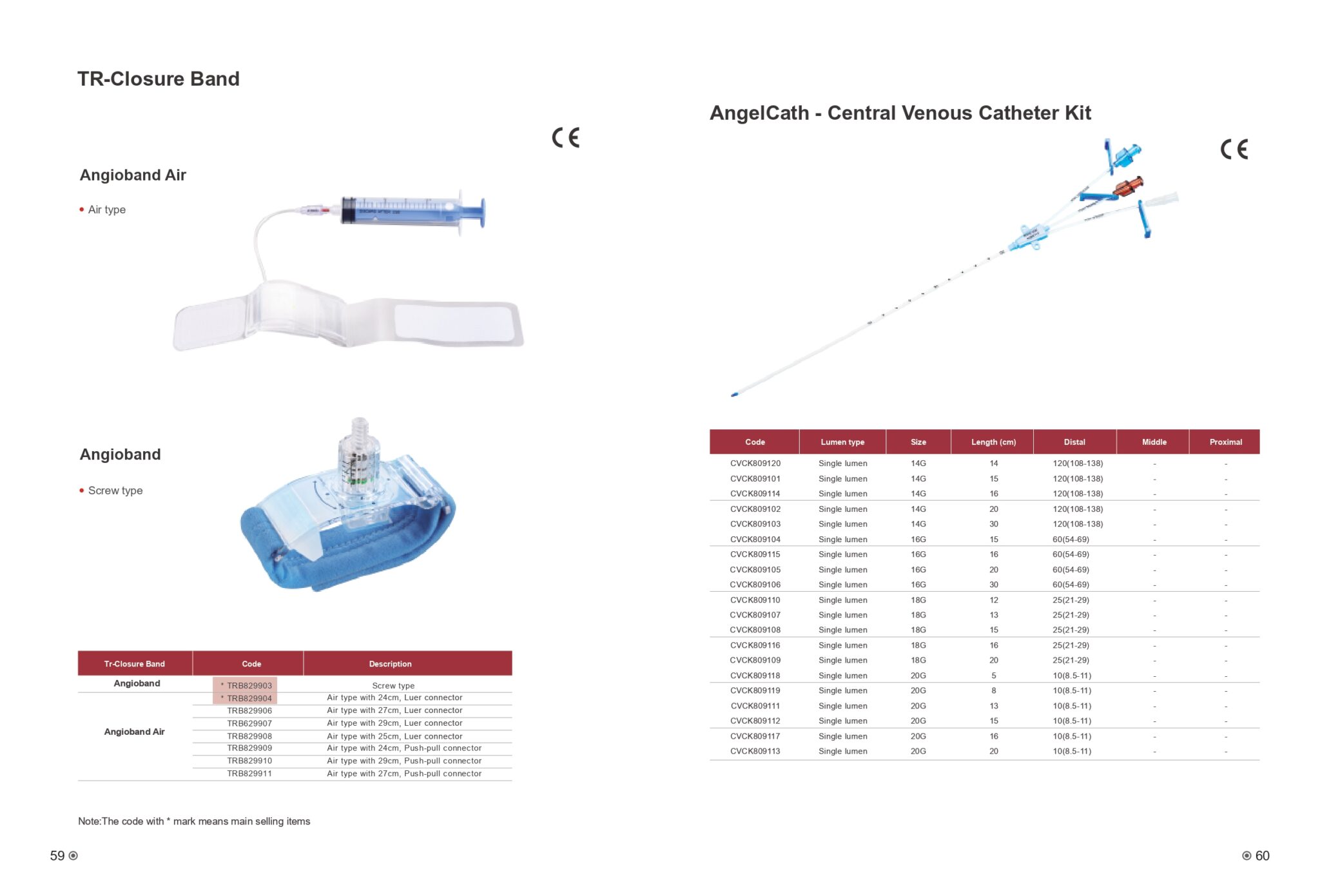 TR-Closure Band

CE

Angioband Air

• Air type

Angioband

• Screw type

| Tr-Closure Band | Code | Description |
|---|---|---|
| Angioband | * TRB829903 | Screw type |
| Angioband Air | * TRB829904 | Air type with 24cm, Luer connector |
| | TRB829906 | Air type with 27cm, Luer connector |
| | TRB629907 | Air type with 29cm, Luer connector |
| | TRB829908 | Air type with 25cm, Luer connector |
| | TRB829909 | Air type with 24cm, Push-pull connector |
| | TRB829910 | Air type with 29cm, Push-pull connector |
| | TRB829911 | Air type with 27cm, Push-pull connector |

Note:The code with * mark means main selling items

59

AngelCath - Central Venous Catheter Kit

CE

| Code | Lumen type | Size | Length (cm) | Distal | Middle | Proximal |
|---|---|---|---|---|---|---|
| CVCK809120 | Single lumen | 14G | 14 | 120(108-138) | - | - |
| CVCK809101 | Single lumen | 14G | 15 | 120(108-138) | - | - |
| CVCK809114 | Single lumen | 14G | 16 | 120(108-138) | - | - |
| CVCK809102 | Single lumen | 14G | 20 | 120(108-138) | - | - |
| CVCK809103 | Single lumen | 14G | 30 | 120(108-138) | - | - |
| CVCK809104 | Single lumen | 16G | 15 | 60(54-69) | - | - |
| CVCK809115 | Single lumen | 16G | 16 | 60(54-69) | - | - |
| CVCK809105 | Single lumen | 16G | 20 | 60(54-69) | - | - |
| CVCK809106 | Single lumen | 16G | 30 | 60(54-69) | - | - |
| CVCK809110 | Single lumen | 18G | 12 | 25(21-29) | - | - |
| CVCK809107 | Single lumen | 18G | 13 | 25(21-29) | - | - |
| CVCK809108 | Single lumen | 18G | 15 | 25(21-29) | - | - |
| CVCK809116 | Single lumen | 18G | 16 | 25(21-29) | - | - |
| CVCK809109 | Single lumen | 18G | 20 | 25(21-29) | - | - |
| CVCK809118 | Single lumen | 20G | 5 | 10(8.5-11) | - | - |
| CVCK809119 | Single lumen | 20G | 8 | 10(8.5-11) | - | - |
| CVCK809111 | Single lumen | 20G | 13 | 10(8.5-11) | - | - |
| CVCK809112 | Single lumen | 20G | 15 | 10(8.5-11) | - | - |
| CVCK809117 | Single lumen | 20G | 16 | 10(8.5-11) | - | - |
| CVCK809113 | Single lumen | 20G | 20 | 10(8.5-11) | - | - |

60